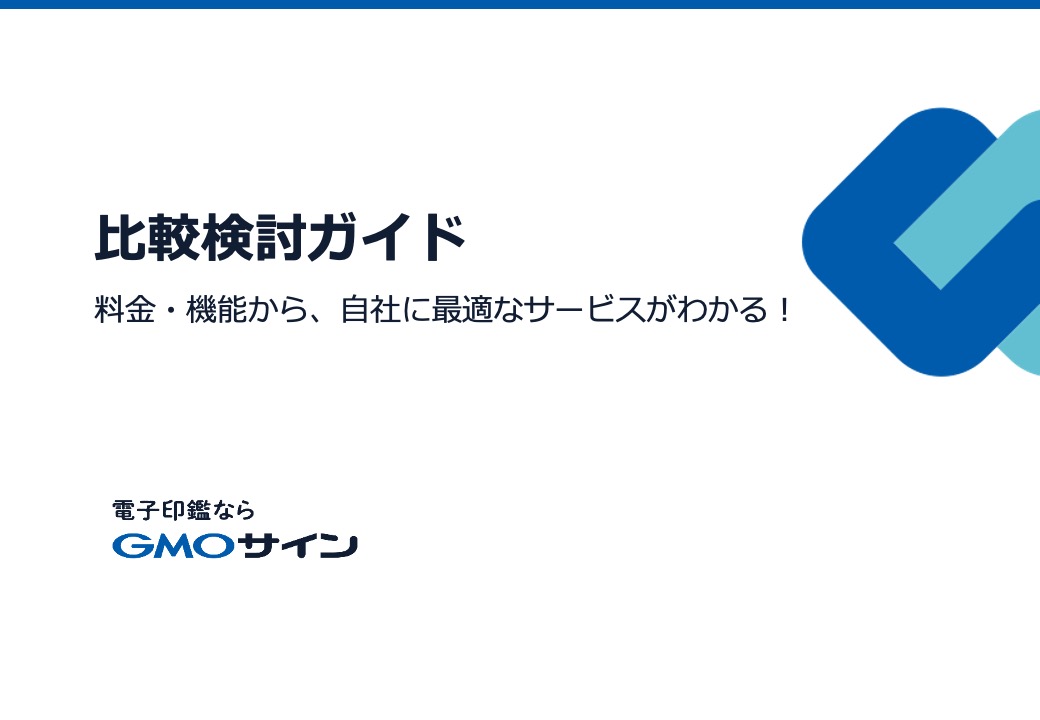 比較検討ガイド

料金・機能から、自社に最適なサービスがわかる！

電子印鑑なら
GMOサイン